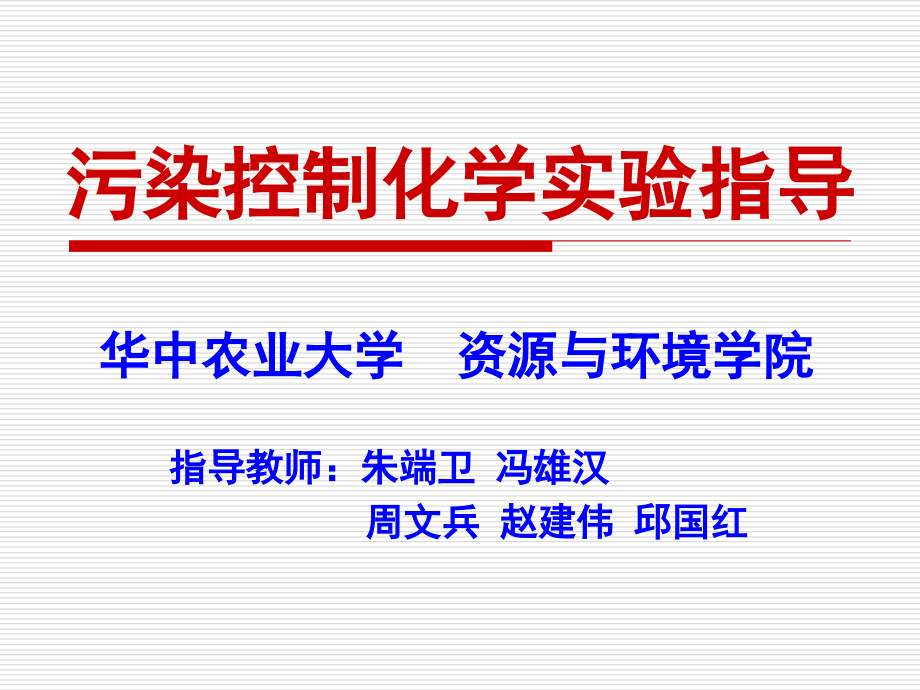 污染控制化学实验指导

华中农业大学　资源与环境学院

指导教师：朱端卫 冯雄汉
周文兵 赵建伟 邱国红